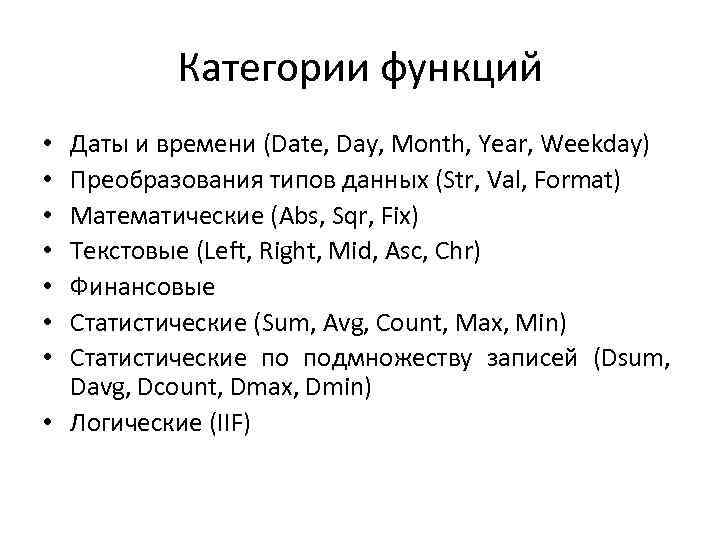 Категории функций

• Даты и времени (Date, Day, Month, Year, Weekday)
• Преобразования типов данных (Str, Val, Format)
• Математические (Abs, Sqr, Fix)
• Текстовые (Left, Right, Mid, Asc, Chr)
• Финансовые
• Статистические (Sum, Avg, Count, Max, Min)
• Статистические по подмножеству записей (Dsum, Davg, Dcount, Dmax, Dmin)
• Логические (IIF)